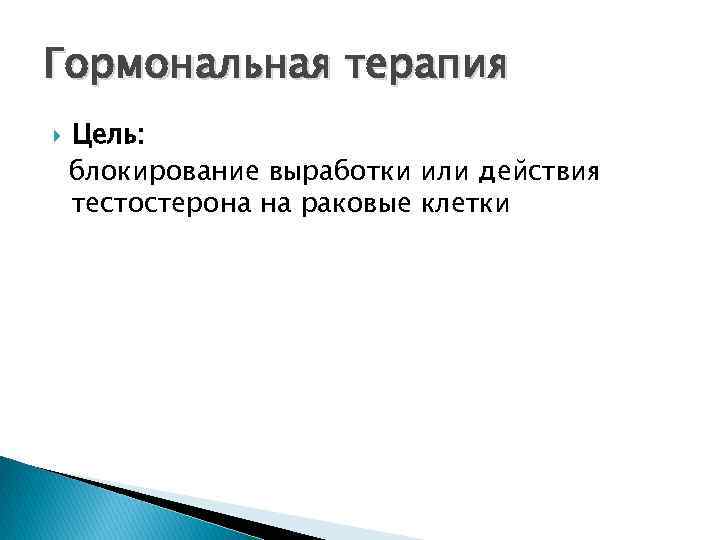 Гормональная терапия

Цель:
блокирование выработки или действия тестостерона на раковые клетки